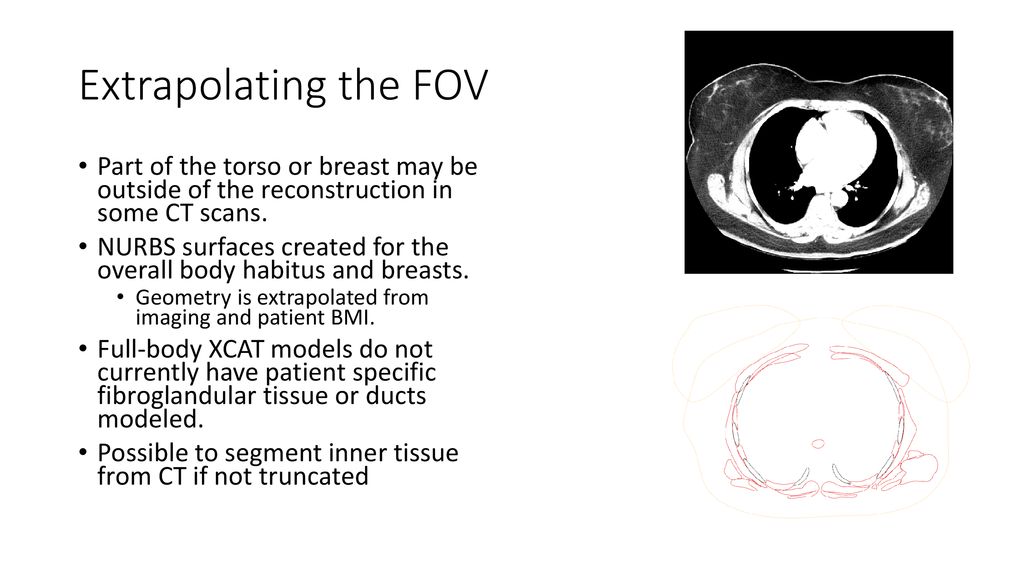 Extrapolating the FOV

• Part of the torso or breast may be outside of the reconstruction in some CT scans.
• NURBS surfaces created for the overall body habitus and breasts.
  • Geometry is extrapolated from imaging and patient BMI.
• Full-body XCAT models do not currently have patient specific fibroglandular tissue or ducts modeled.
• Possible to segment inner tissue from CT if not truncated